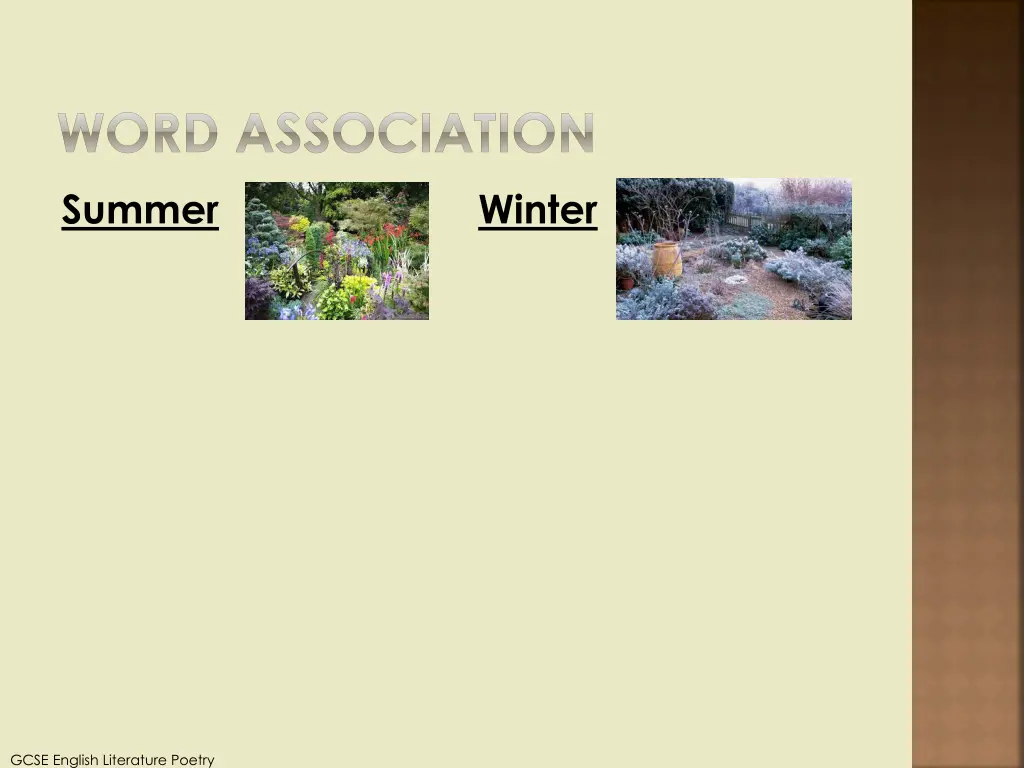 WORD ASSOCIATION

Summer

Winter

GCSE English Literature Poetry